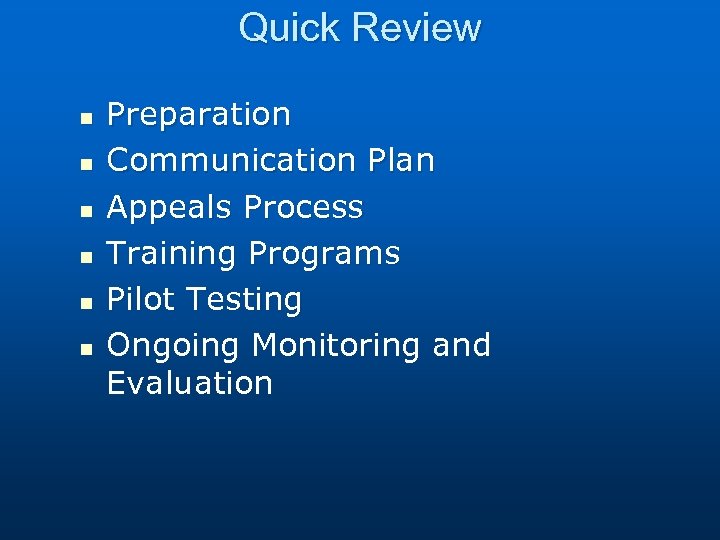 Quick Review

- Preparation
- Communication Plan
- Appeals Process
- Training Programs
- Pilot Testing
- Ongoing Monitoring and Evaluation